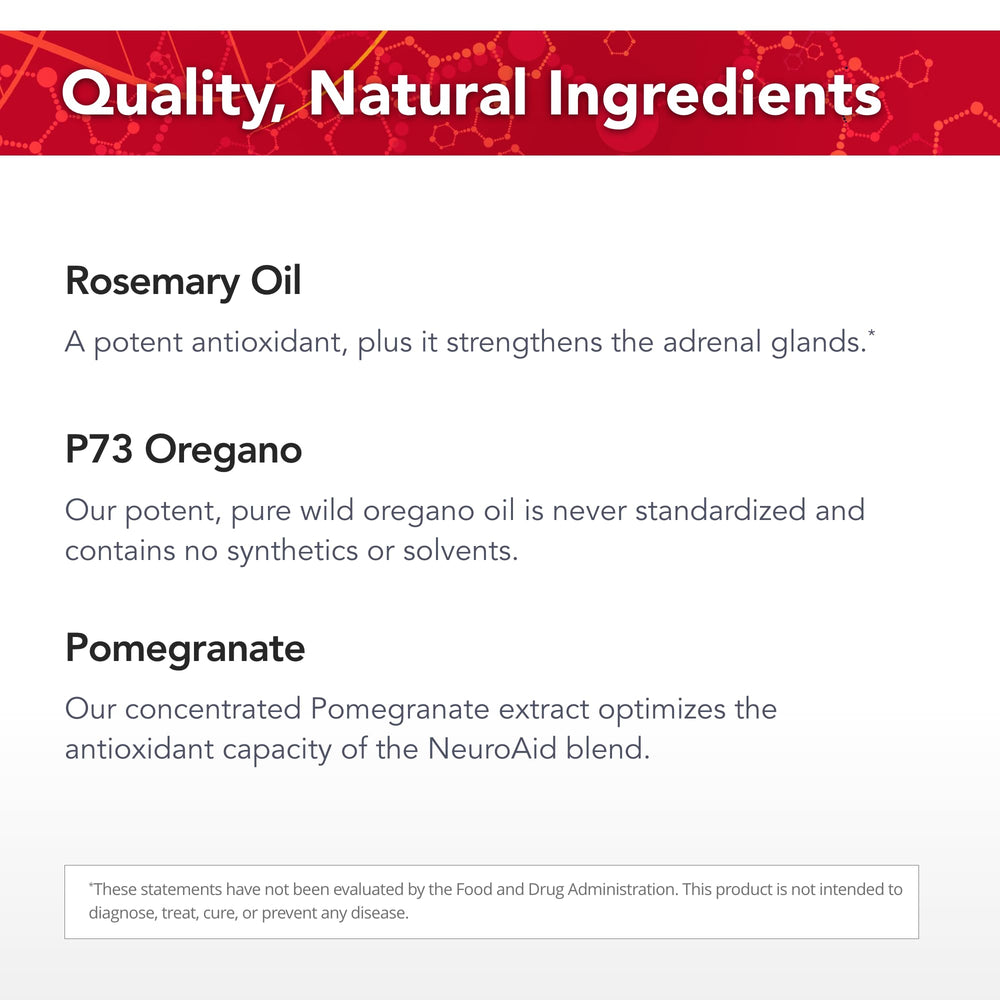 Quality, Natural Ingredients

Rosemary Oil

A potent antioxidant, plus it strengthens the adrenal glands.*

P73 Oregano

Our potent, pure wild oregano oil is never standardized and contains no synthetics or solvents.

Pomegranate

Our concentrated Pomegranate extract optimizes the antioxidant capacity of the NeuroAid blend.

*These statements have not been evaluated by the Food and Drug Administration. This product is not intended to diagnose, treat, cure, or prevent any disease.